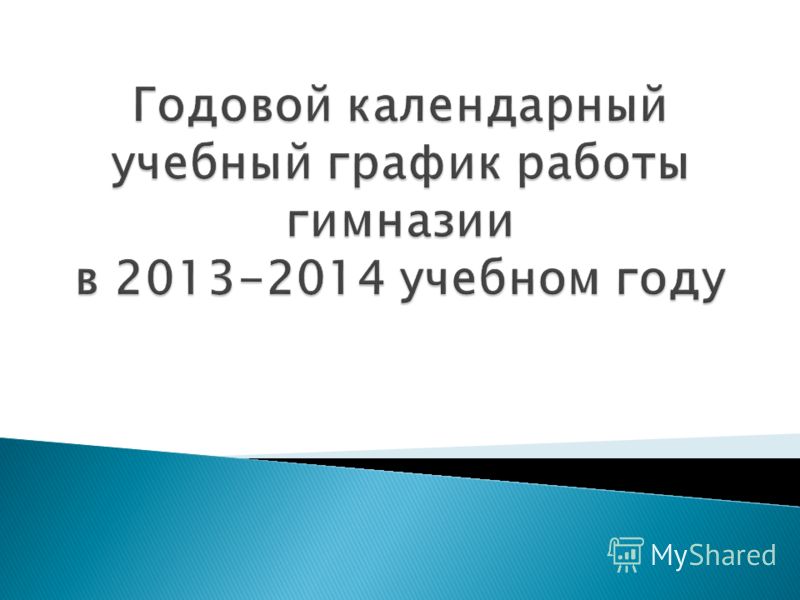 Годовой календарный учебный график работы гимназии
в 2013-2014 учебном году

MyShared